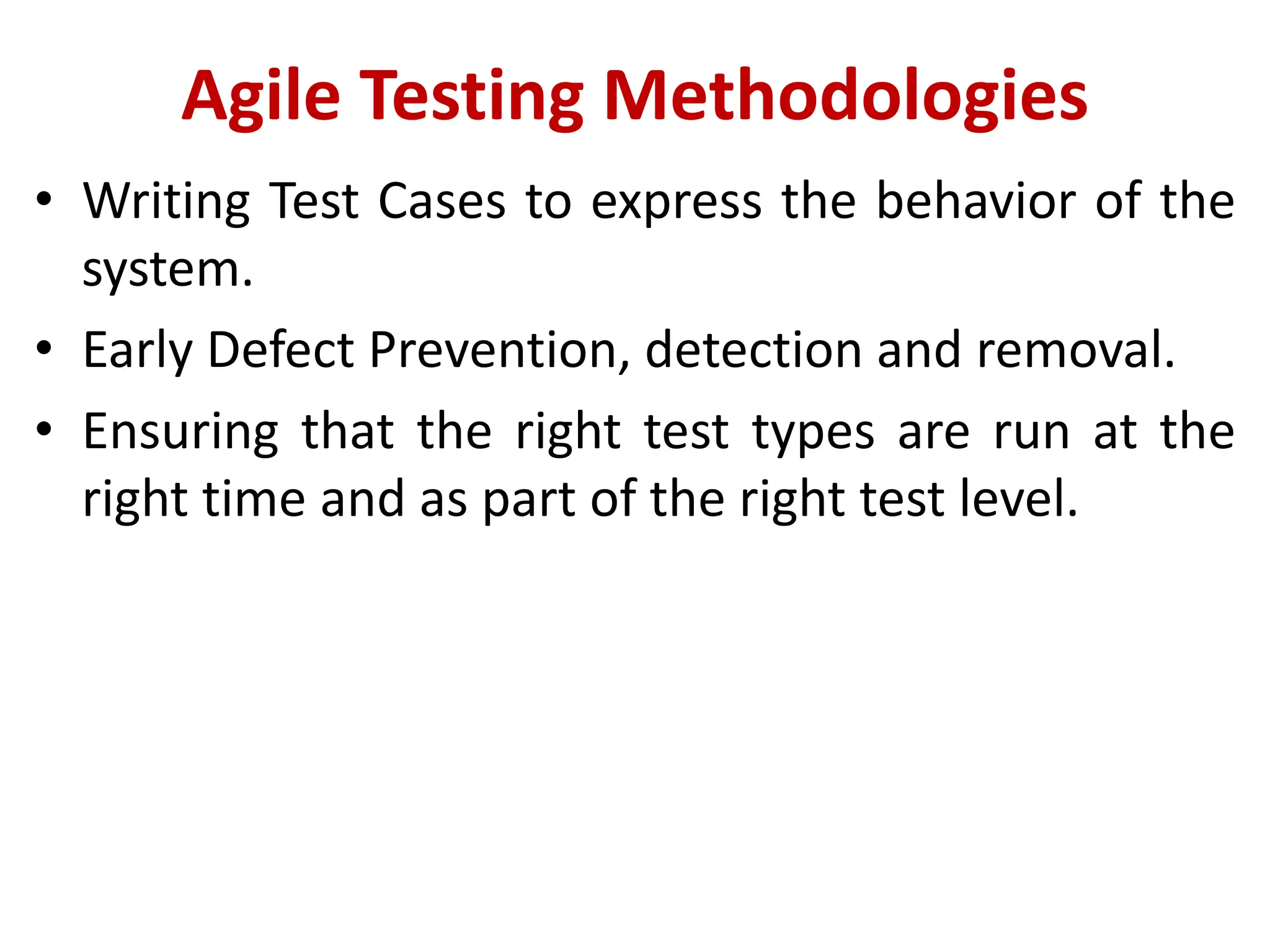 Agile Testing Methodologies

• Writing Test Cases to express the behavior of the system.

• Early Defect Prevention, detection and removal.

• Ensuring that the right test types are run at the right time and as part of the right test level.